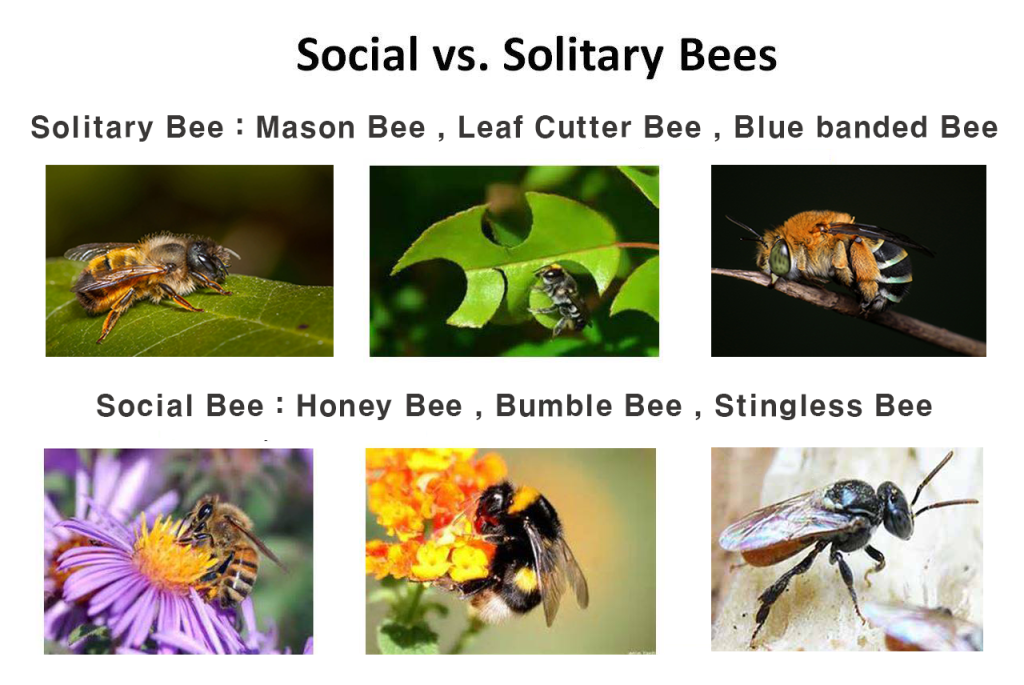 Social vs. Solitary Bees

Solitary Bee : Mason Bee , Leaf Cutter Bee , Blue banded Bee

Social Bee : Honey Bee , Bumble Bee , Stingless Bee